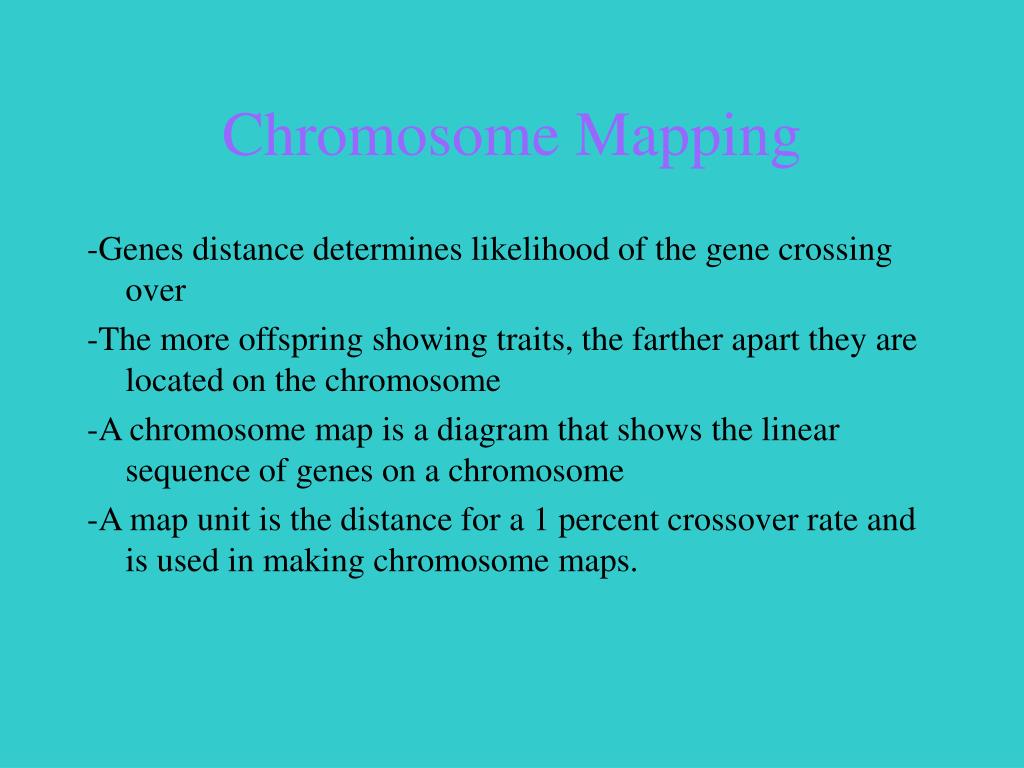 Chromosome Mapping

-Genes distance determines likelihood of the gene crossing over

-The more offspring showing traits, the farther apart they are located on the chromosome

-A chromosome map is a diagram that shows the linear sequence of genes on a chromosome

-A map unit is the distance for a 1 percent crossover rate and is used in making chromosome maps.